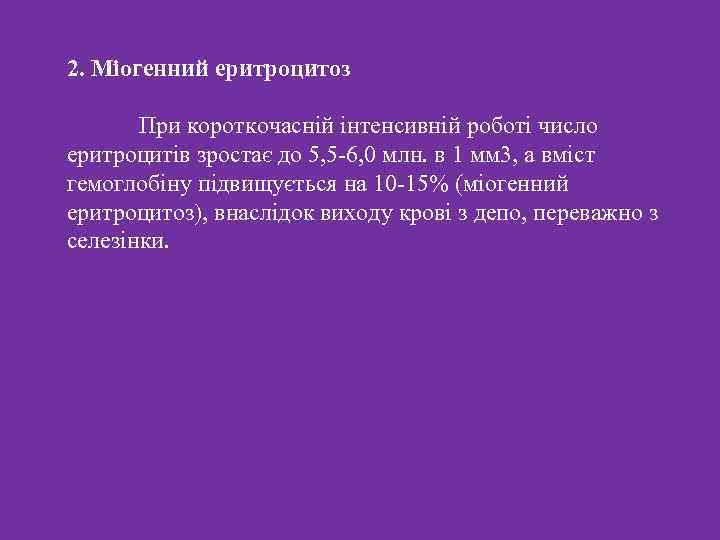 2. Міогенний еритроцитоз

При короткочасній інтенсивній роботі число еритроцитів зростає до 5,5-6,0 млн. в 1 мм3, а вміст гемоглобіну підвищується на 10-15% (міогенний еритроцитоз), внаслідок виходу крові з депо, переважно з селезінки.